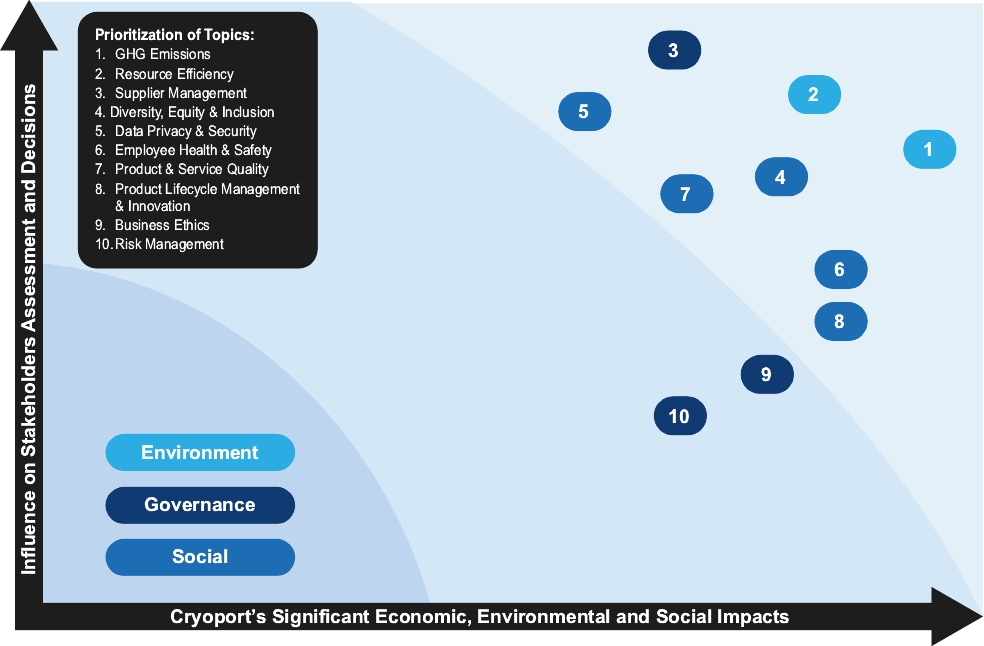 Influence on Stakeholders Assessment and Decisions

Prioritization of Topics:
1. GHG Emissions
2. Resource Efficiency
3. Supplier Management
4. Diversity, Equity & Inclusion
5. Data Privacy & Security
6. Employee Health & Safety
7. Product & Service Quality
8. Product Lifecycle Management & Innovation
9. Business Ethics
10. Risk Management

3
2
5
1
4
7
6
8
9
10

Environment
Governance
Social

Cryoport's Significant Economic, Environmental and Social Impacts